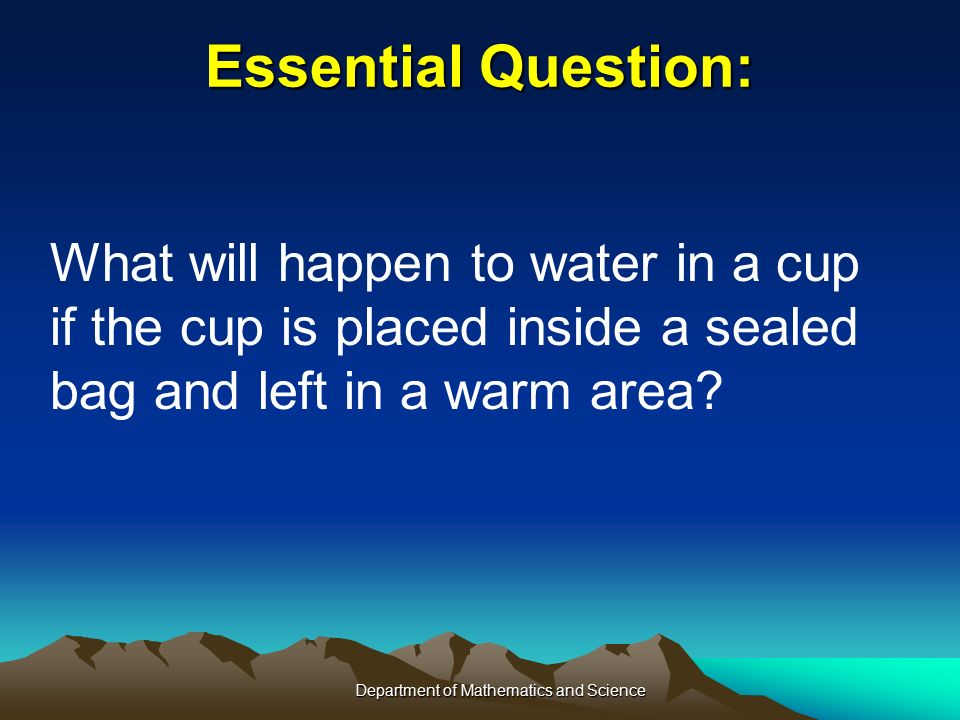 Essential Question:

What will happen to water in a cup if the cup is placed inside a sealed bag and left in a warm area?

Department of Mathematics and Science